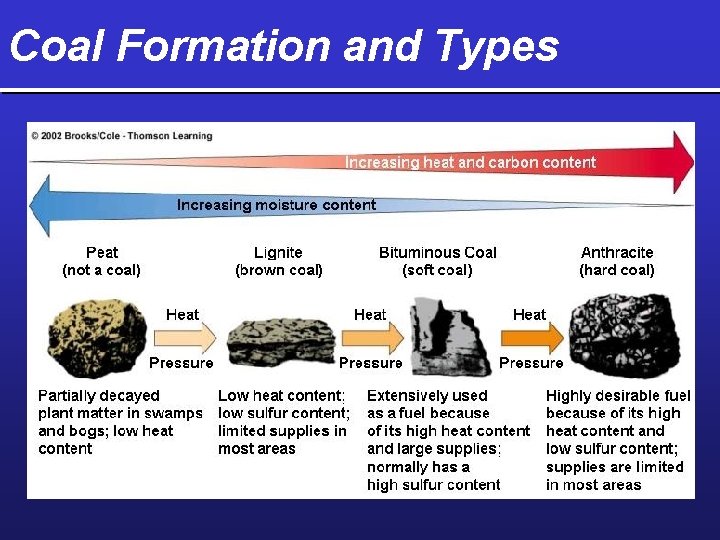 Coal Formation and Types

© 2002 Brooks/Cole - Thomson Learning

Increasing heat and carbon content

Increasing moisture content

Peat
(not a coal)

Lignite
(brown coal)

Bituminous Coal
(soft coal)

Anthracite
(hard coal)

Heat
Pressure

Heat
Pressure

Heat
Pressure

Partially decayed plant matter in swamps and bogs; low heat content

Low heat content; low sulfur content; limited supplies in most areas

Extensively used as a fuel because of its high heat content and large supplies; normally has a high sulfur content

Highly desirable fuel because of its high heat content and low sulfur content; supplies are limited in most areas